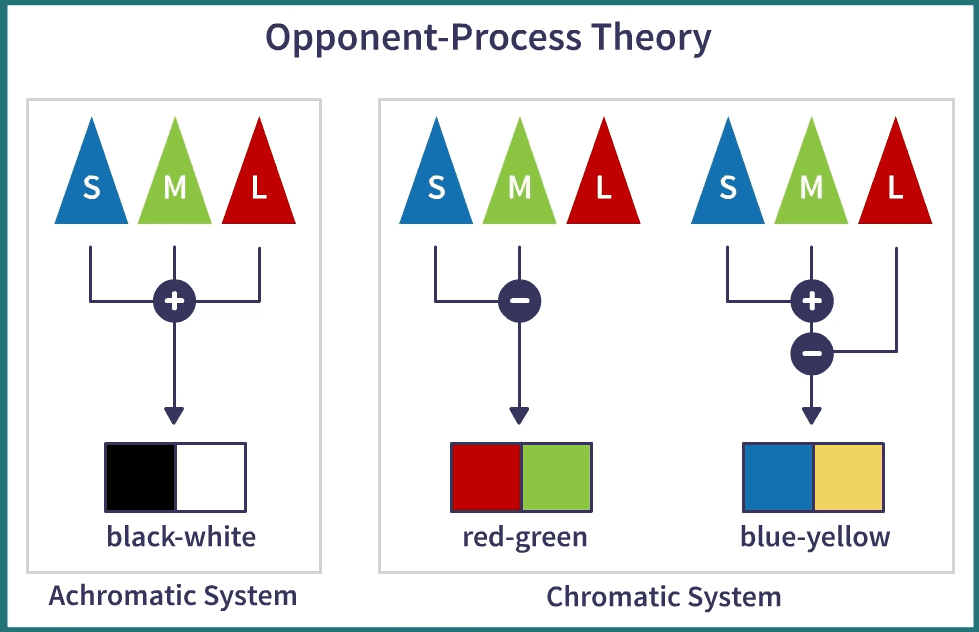 Opponent-Process Theory

S M L

+

black-white

Achromatic System

S M L

−

red-green

S M L

+

−

blue-yellow

Chromatic System